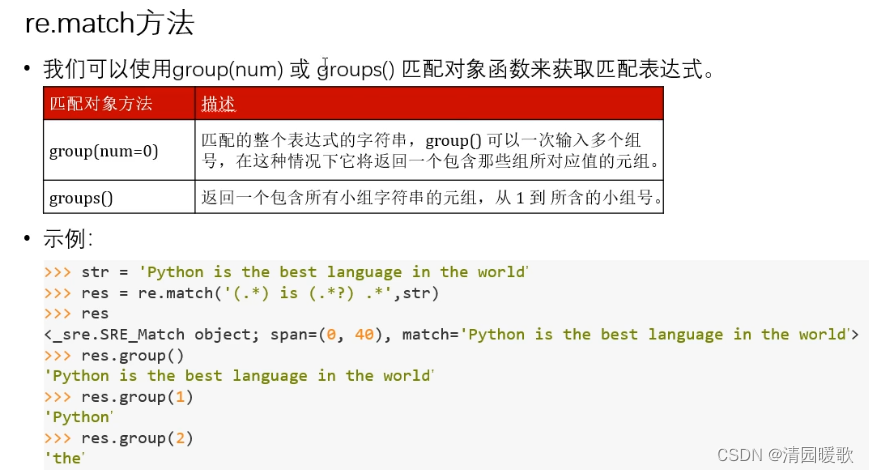 re.match方法

• 我们可以使用group(num) 或 groups() 匹配对象函数来获取匹配表达式。

| 匹配对象方法 | 描述 |
|---|---|
| group(num=0) | 匹配的整个表达式的字符串，group() 可以一次输入多个组号，在这种情况下它将返回一个包含那些组所对应值的元组。 |
| groups() | 返回一个包含所有小组字符串的元组，从 1 到 所含的小组号。 |

• 示例：

>>> str = 'Python is the best language in the world'
>>> res = re.match('(.*) is (.*?) .*',str)
>>> res
<_sre.SRE_Match object; span=(0, 40), match='Python is the best language in the world'>
>>> res.group()
'Python is the best language in the world'
>>> res.group(1)
'Python'
>>> res.group(2)
'the'

CSDN @清园暖歌